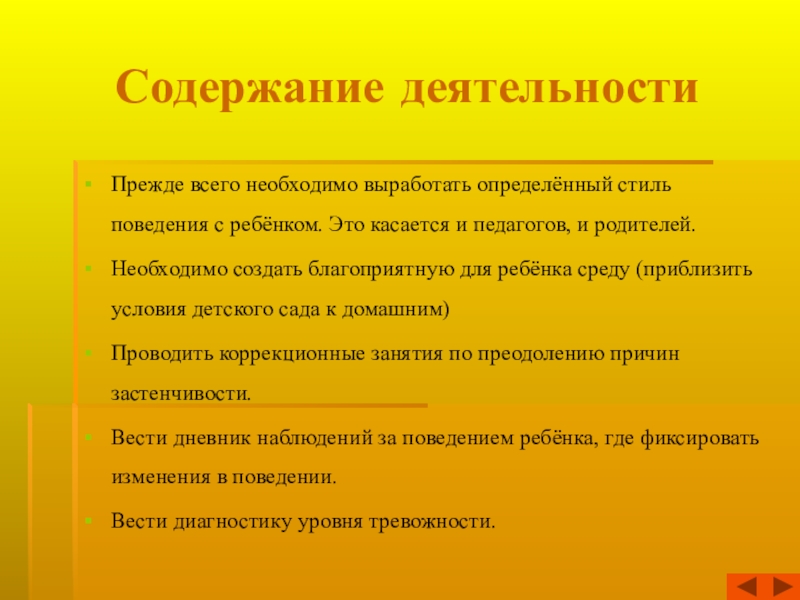 Содержание деятельности

Прежде всего необходимо выработать определённый стиль поведения с ребёнком. Это касается и педагогов, и родителей.

Необходимо создать благоприятную для ребёнка среду (приблизить условия детского сада к домашним)

Проводить коррекционные занятия по преодолению причин застенчивости.

Вести дневник наблюдений за поведением ребёнка, где фиксировать изменения в поведении.

Вести диагностику уровня тревожности.